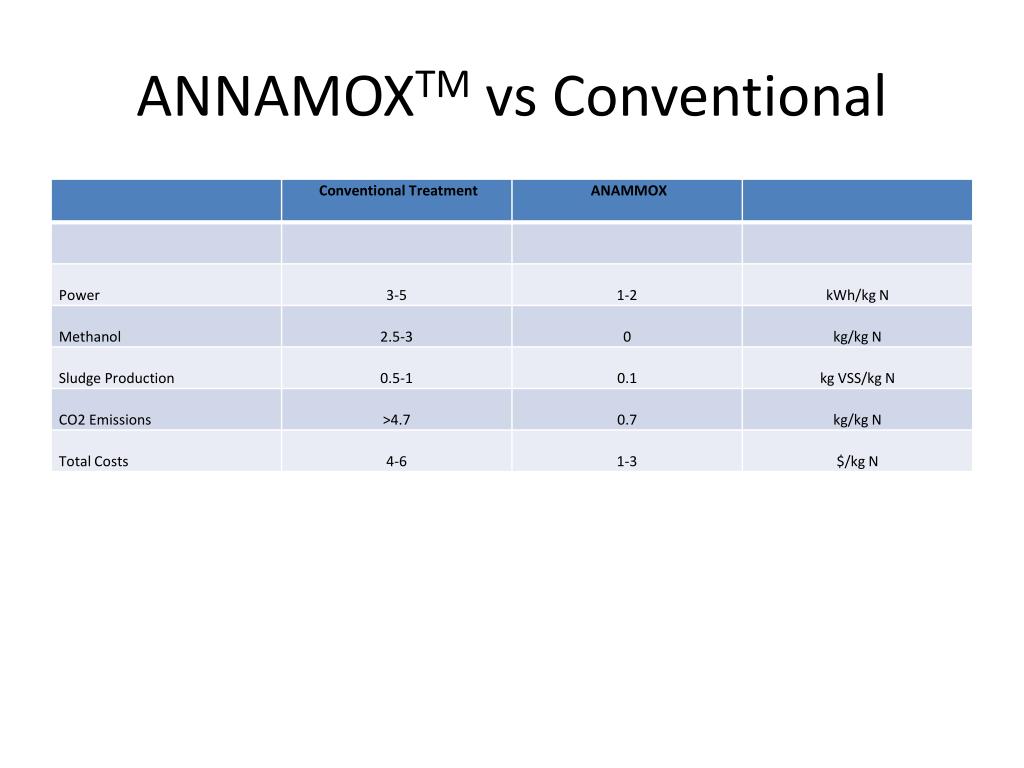 ANNAMOX$^{TM}$ vs Conventional

| | Conventional Treatment | ANAMMOX | |
|---|---|---|---|
| | | | |
| Power | 3-5 | 1-2 | kWh/kg N |
| Methanol | 2.5-3 | 0 | kg/kg N |
| Sludge Production | 0.5-1 | 0.1 | kg VSS/kg N |
| CO2 Emissions | >4.7 | 0.7 | kg/kg N |
| Total Costs | 4-6 | 1-3 | $/kg N |